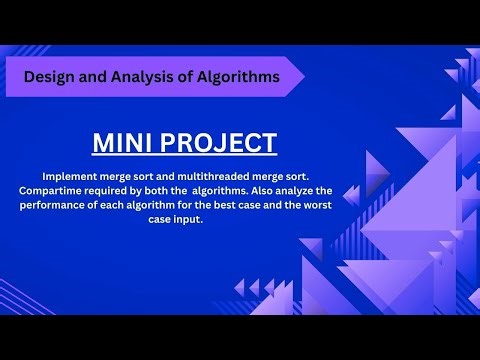 Design and Analysis of Algorithms

MINI PROJECT

Implement merge sort and multithreaded merge sort. Compartime required by both the algorithms. Also analyze the performance of each algorithm for the best case and the worst case input.